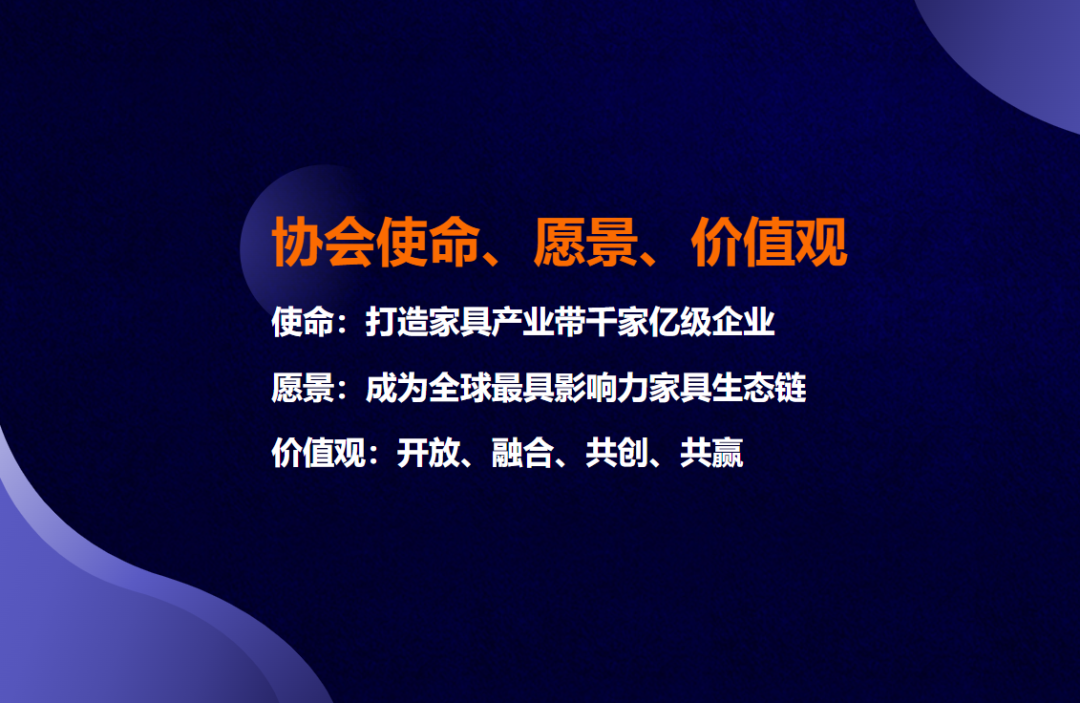 协会使命、愿景、价值观

使命：打造家具产业带千家亿级企业

愿景：成为全球最具影响力家具生态链

价值观：开放、融合、共创、共赢